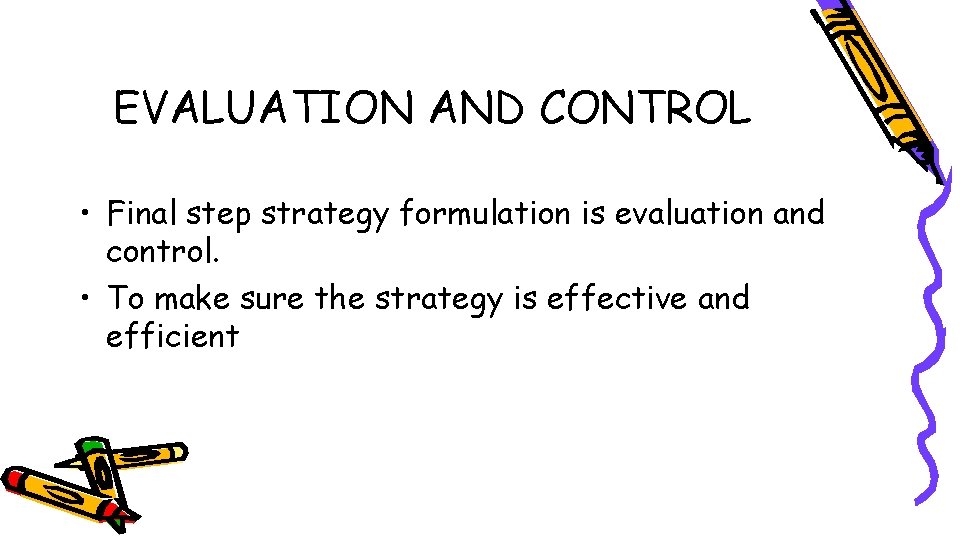 EVALUATION AND CONTROL

• Final step strategy formulation is evaluation and control.

• To make sure the strategy is effective and efficient